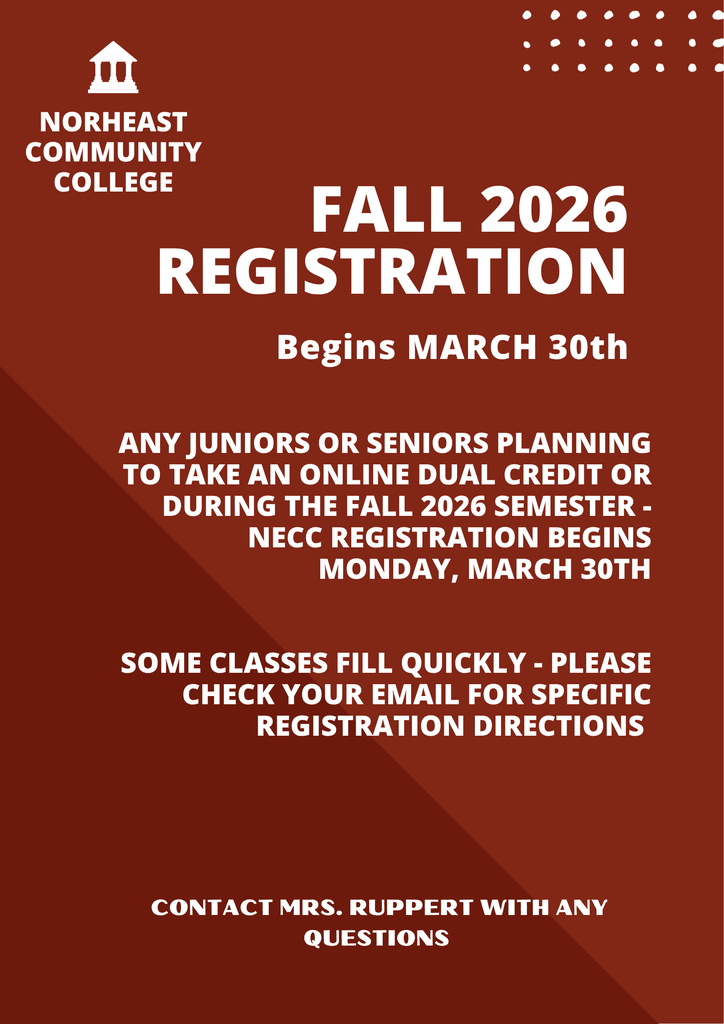 NORHEAST COMMUNITY COLLEGE

FALL 2026 REGISTRATION

Begins MARCH 30th

ANY JUNIORS OR SENIORS PLANNING TO TAKE AN ONLINE DUAL CREDIT OR DURING THE FALL 2026 SEMESTER - NECC REGISTRATION BEGINS MONDAY, MARCH 30TH

SOME CLASSES FILL QUICKLY - PLEASE CHECK YOUR EMAIL FOR SPECIFIC REGISTRATION DIRECTIONS

CONTACT MRS. RUPPERT WITH ANY QUESTIONS